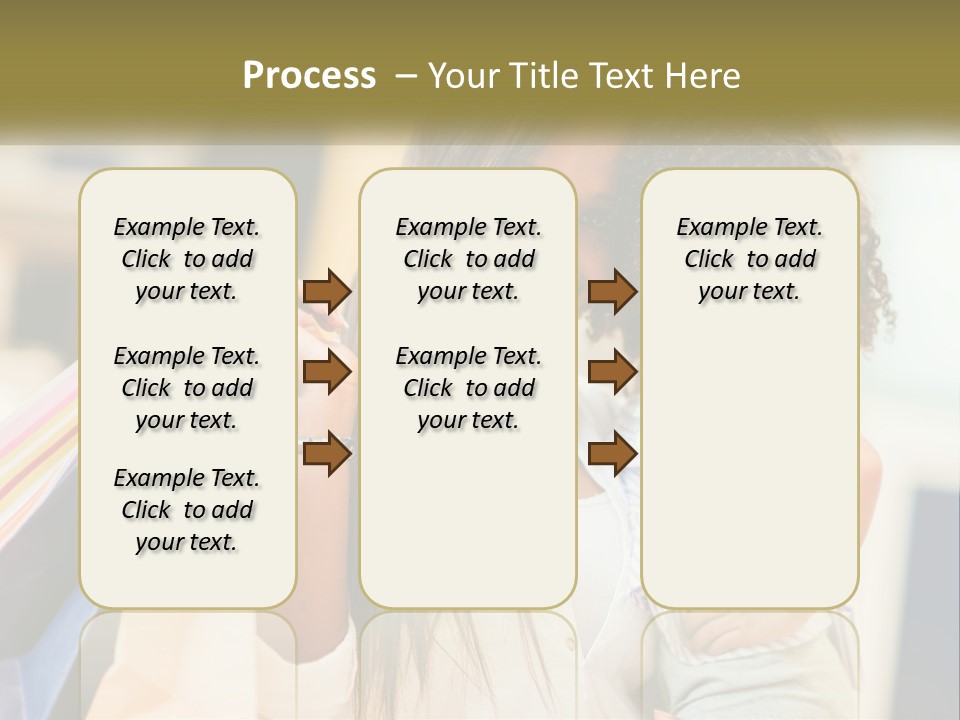 Process – Your Title Text Here

Example Text. Click to add your text.

Example Text. Click to add your text.

Example Text. Click to add your text.

Example Text. Click to add your text.

Example Text. Click to add your text.

Example Text. Click to add your text.